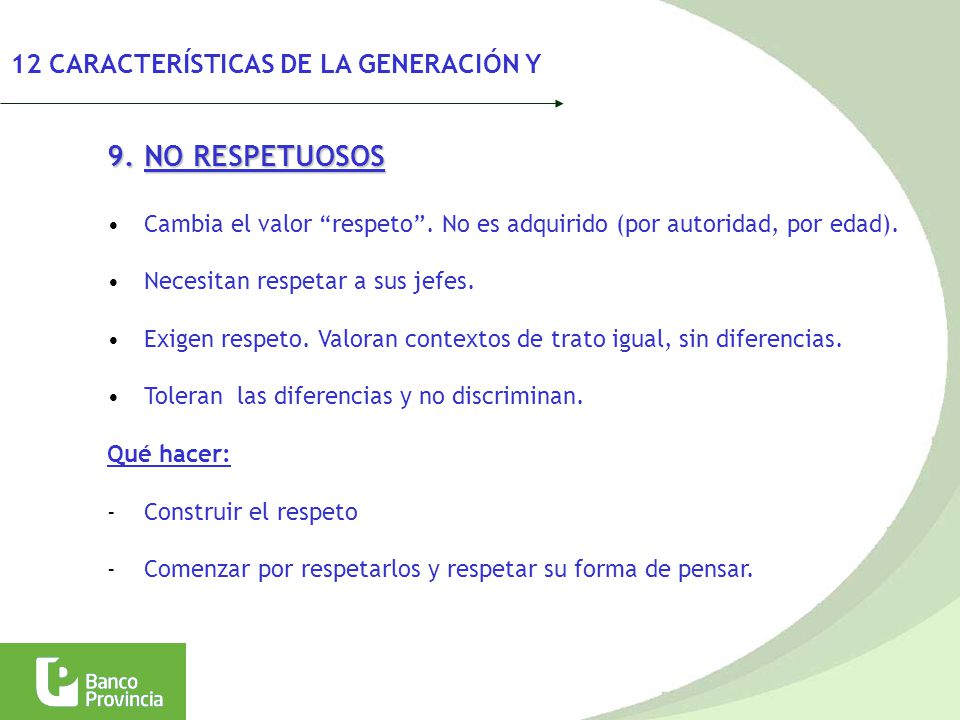 12 CARACTERÍSTICAS DE LA GENERACIÓN Y

9. NO RESPETUOSOS

• Cambia el valor “respeto”. No es adquirido (por autoridad, por edad).

• Necesitan respetar a sus jefes.

• Exigen respeto. Valoran contextos de trato igual, sin diferencias.

• Toleran las diferencias y no discriminan.

Qué hacer:

- Construir el respeto

- Comenzar por respetarlos y respetar su forma de pensar.

Banco Provincia